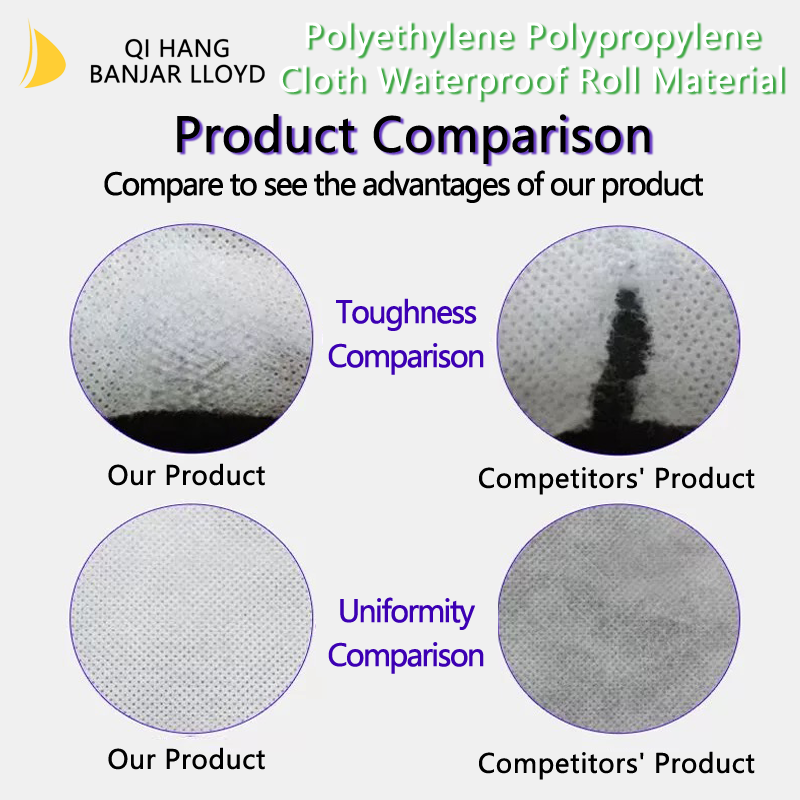 QI HANG
BANJAR LLOYD

Polyethylene Polypropylene
Cloth Waterproof Roll Material

Product Comparison

Compare to see the advantages of our product

Toughness
Comparison

Our Product

Competitors' Product

Uniformity
Comparison

Our Product

Competitors' Product